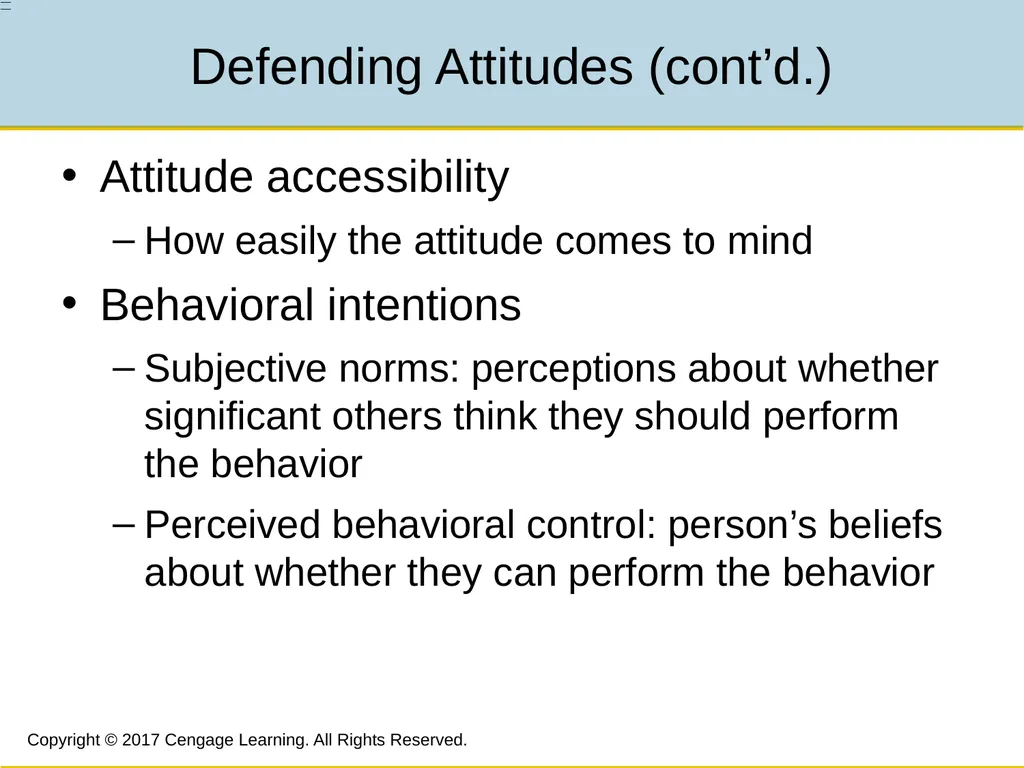 Defending Attitudes (cont’d.)

• Attitude accessibility

– How easily the attitude comes to mind

• Behavioral intentions

– Subjective norms: perceptions about whether significant others think they should perform the behavior

– Perceived behavioral control: person’s beliefs about whether they can perform the behavior

Copyright © 2017 Cengage Learning. All Rights Reserved.